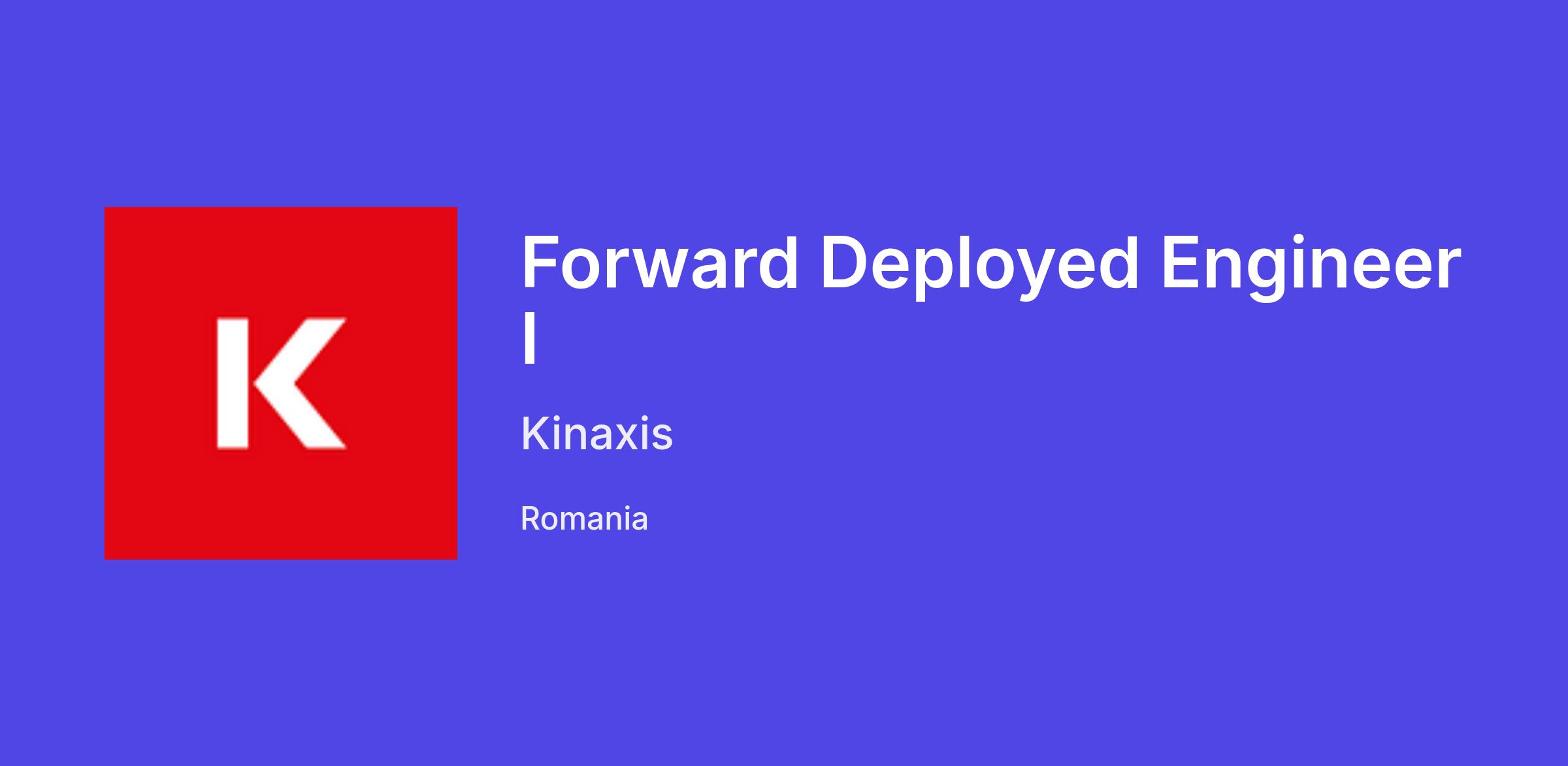 K

Forward Deployed Engineer I

Kinaxis

Romania